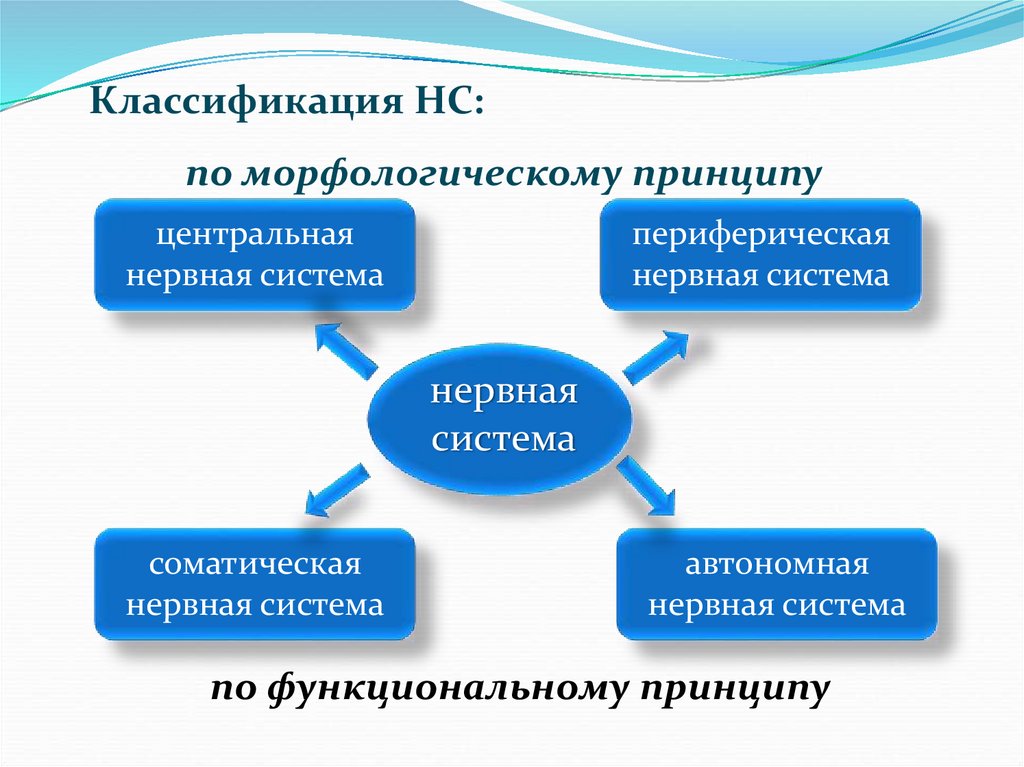 Классификация НС:

по морфологическому принципу

центральная нервная система

периферическая нервная система

нервная система

соматическая нервная система

автономная нервная система

по функциональному принципу